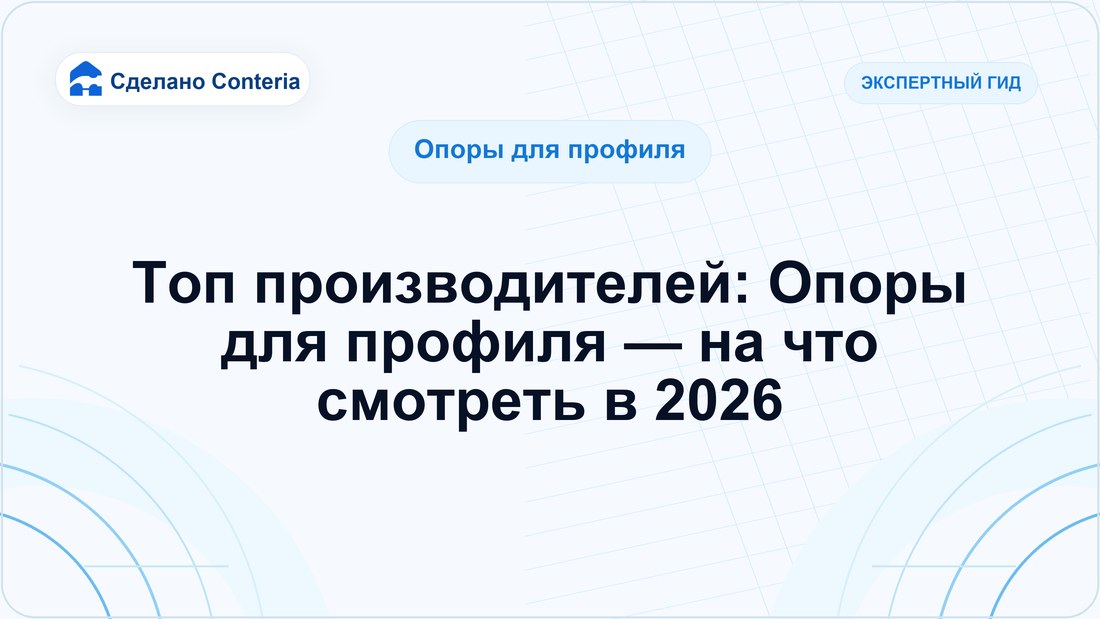 Сделано Conteria

ЭКСПЕРТНЫЙ ГИД

Опоры для профиля

Топ производителей: Опоры для профиля — на что смотреть в 2026